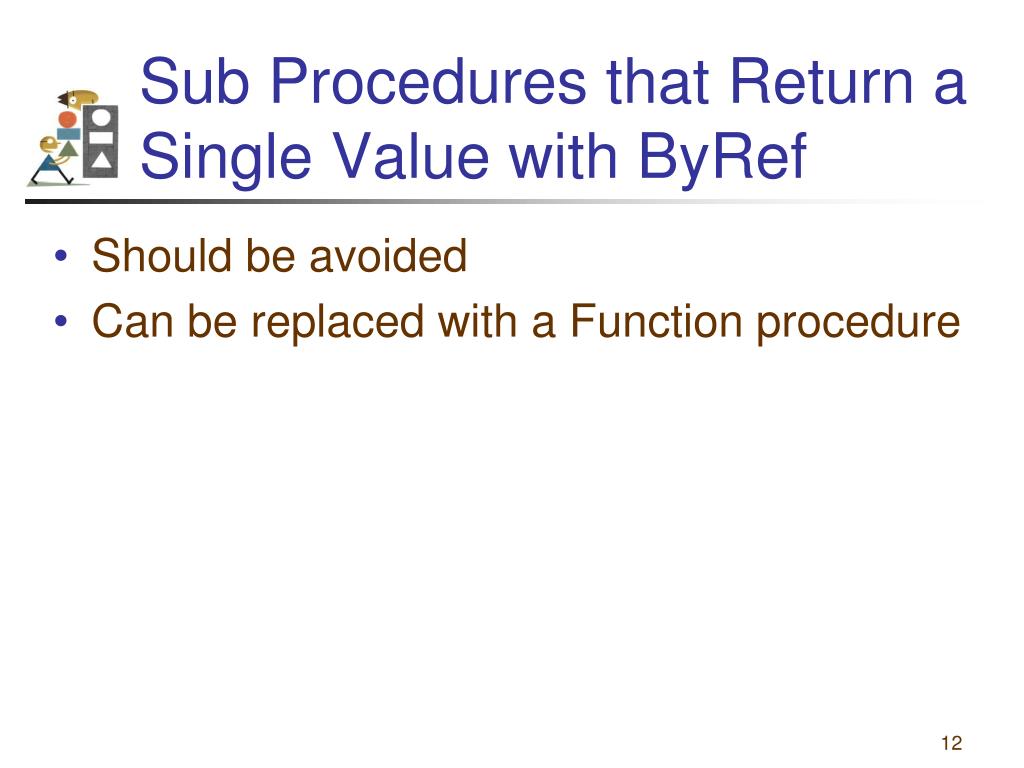 Sub Procedures that Return a Single Value with ByRef

• Should be avoided
• Can be replaced with a Function procedure

12